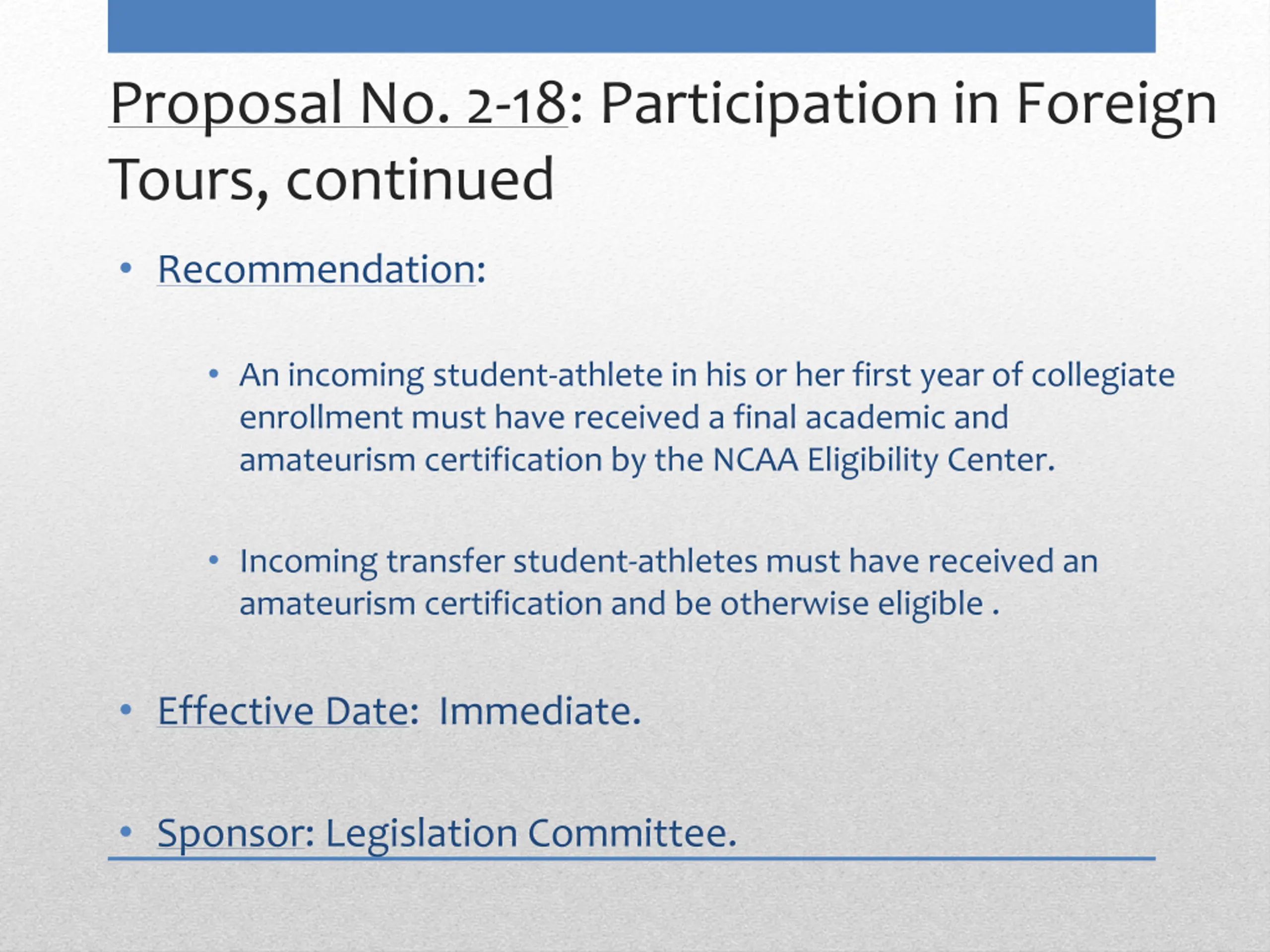 Proposal No. 2-18: Participation in Foreign Tours, continued

• Recommendation:

• An incoming student-athlete in his or her first year of collegiate enrollment must have received a final academic and amateurism certification by the NCAA Eligibility Center.

• Incoming transfer student-athletes must have received an amateurism certification and be otherwise eligible .

• Effective Date: Immediate.

• Sponsor: Legislation Committee.